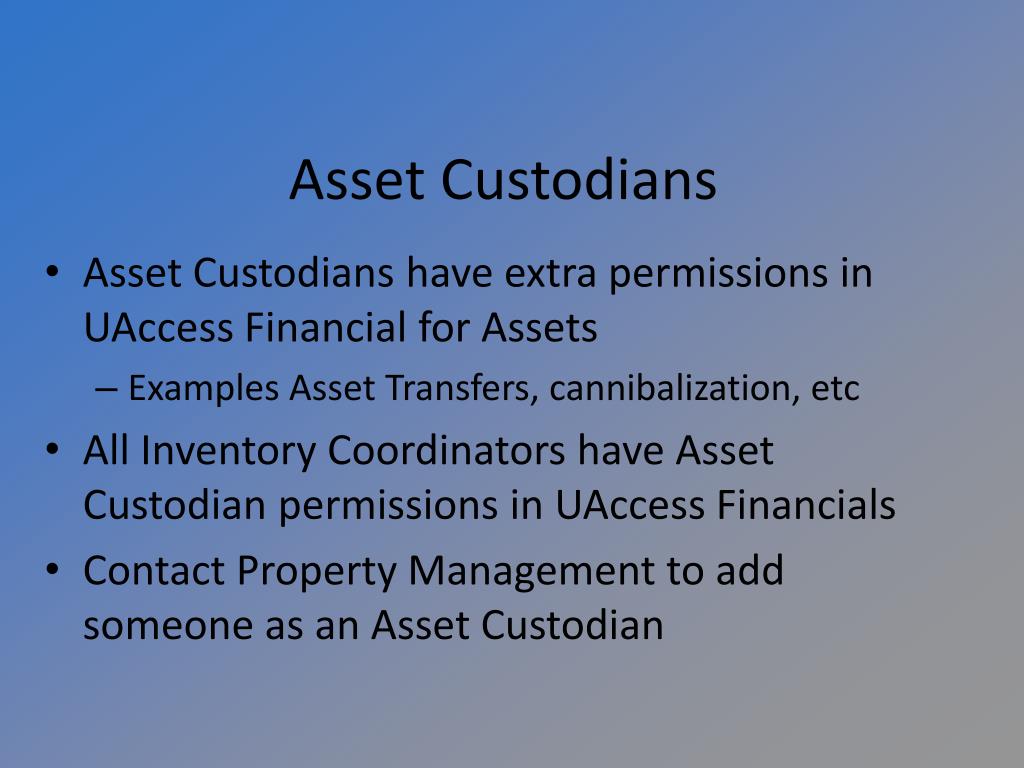 Asset Custodians

• Asset Custodians have extra permissions in UAccess Financial for Assets
– Examples Asset Transfers, cannibalization, etc
• All Inventory Coordinators have Asset Custodian permissions in UAccess Financials
• Contact Property Management to add someone as an Asset Custodian